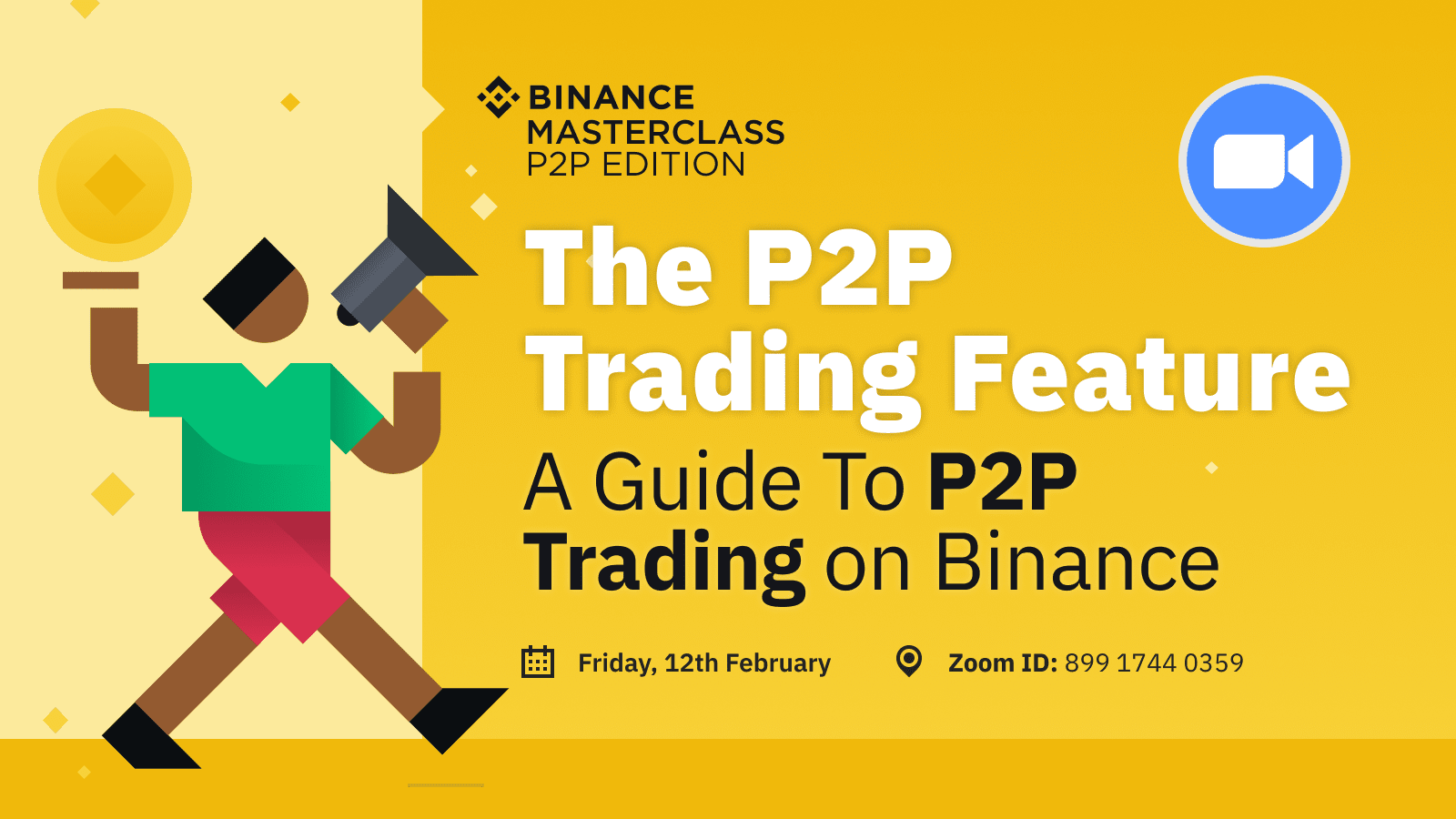 BINANCE
MASTERCLASS
P2P EDITION

The P2P Trading Feature

A Guide To P2P Trading on Binance

Friday, 12th February

Zoom ID: 899 1744 0359